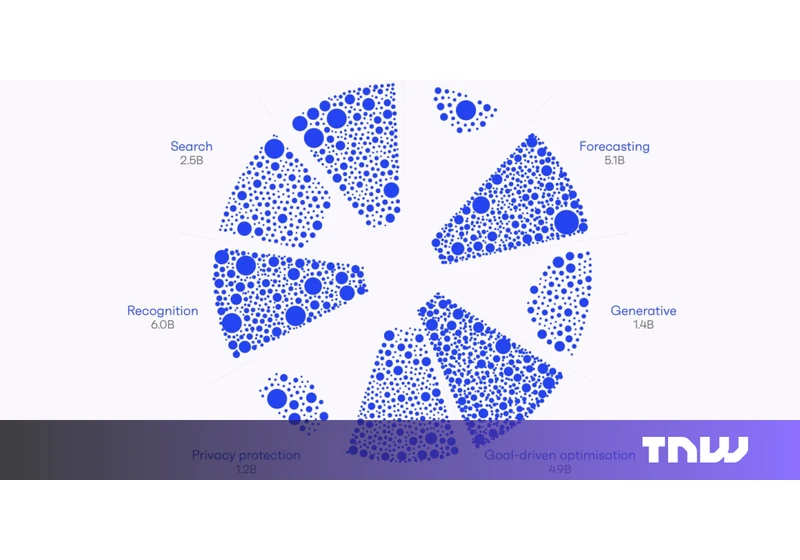 Search
2.5B

Forecasting
5.1B

Recognition
6.0B

Generative
1.4B

Privacy protection
1.2B

Goal-driven optimisation
4.9B

TNW